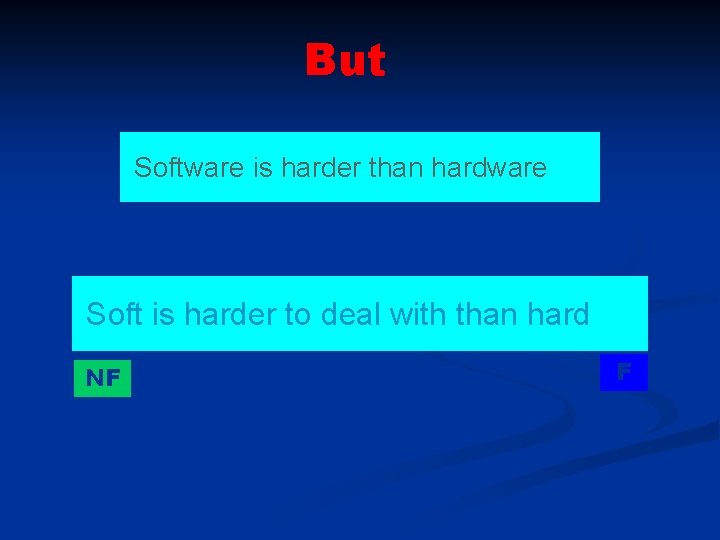 But

Software is harder than hardware

Soft is harder to deal with than hard

NF

F